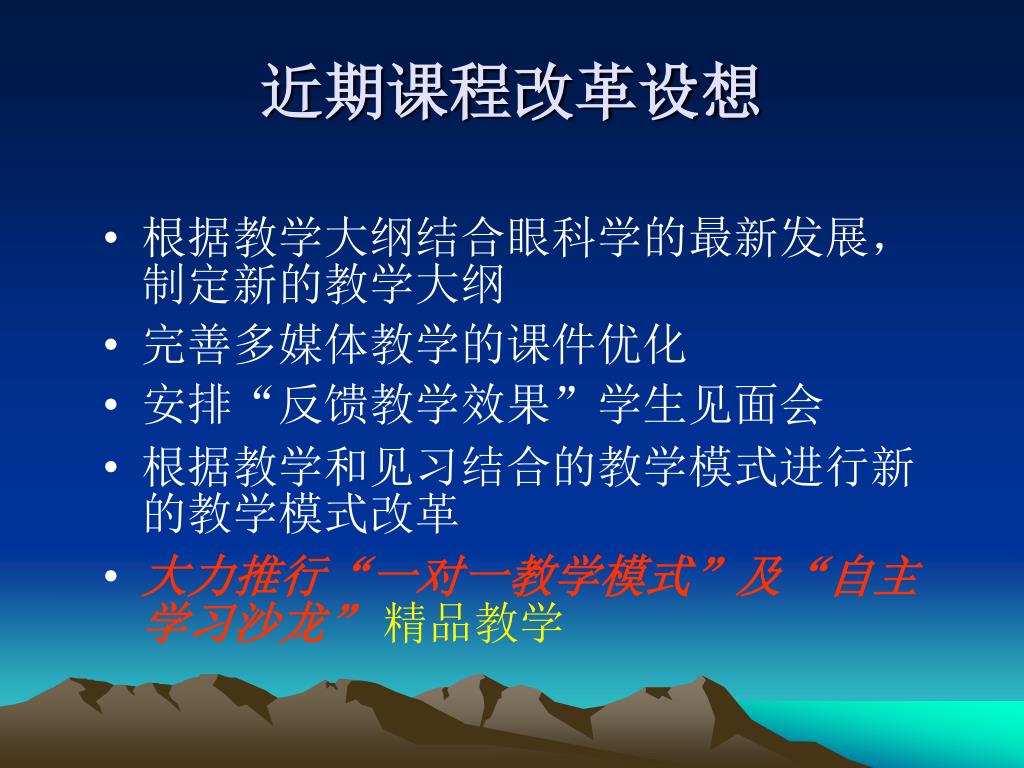 近期课程改革设想

• 根据教学大纲结合眼科学的最新发展，制定新的教学大纲
• 完善多媒体教学的课件优化
• 安排“反馈教学效果”学生见面会
• 根据教学和见习结合的教学模式进行新的教学模式改革
• 大力推行“一对一教学模式”及“自主学习沙龙”精品教学